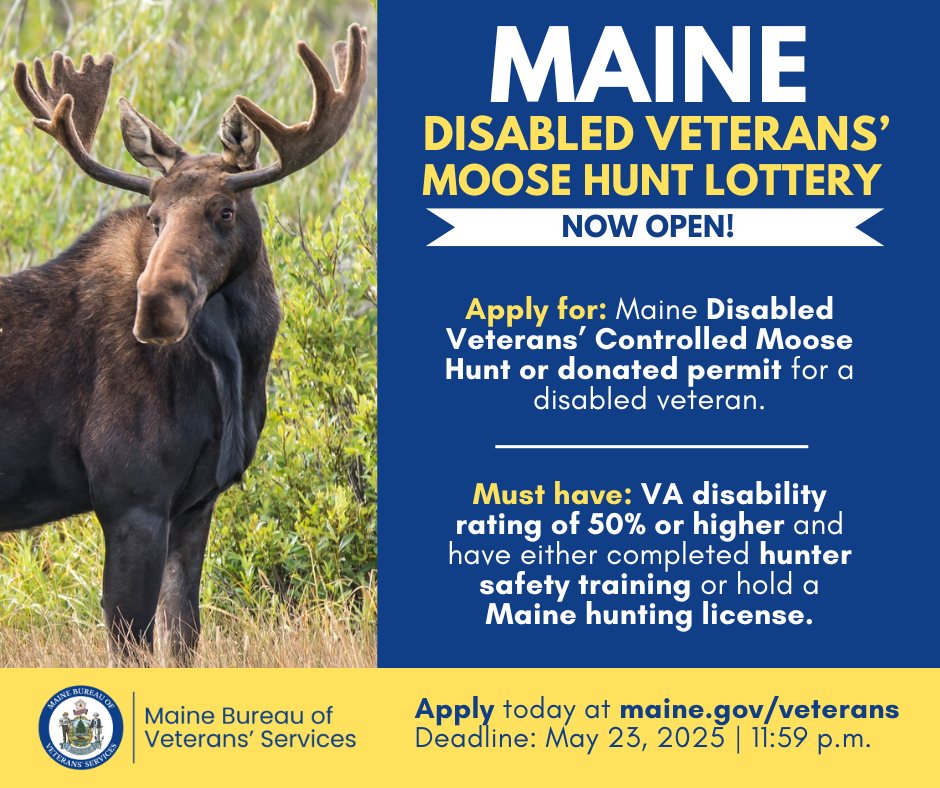 MAINE
DISABLED VETERANS' MOOSE HUNT LOTTERY
NOW OPEN!

Apply for: Maine Disabled Veterans' Controlled Moose Hunt or donated permit for a disabled veteran.

Must have: VA disability rating of 50% or higher and have either completed hunter safety training or hold a Maine hunting license.

MAINE BUREAU OF VETERANS' SERVICES

Maine Bureau of Veterans' Services

Apply today at maine.gov/veterans
Deadline: May 23, 2025 | 11:59 p.m.